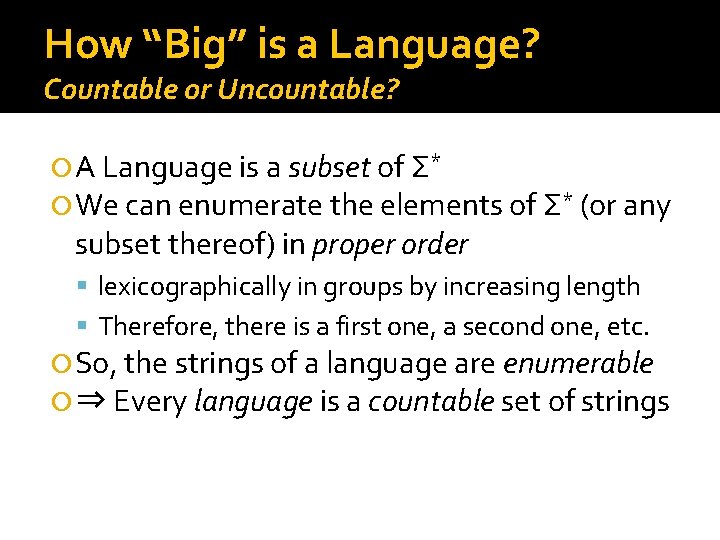 How “Big” is a Language?
Countable or Uncountable?

A Language is a subset of $\Sigma^*$

We can enumerate the elements of $\Sigma^*$ (or any subset thereof) in proper order

lexicographically in groups by increasing length

Therefore, there is a first one, a second one, etc.

So, the strings of a language are enumerable

$\Rightarrow$ Every language is a countable set of strings